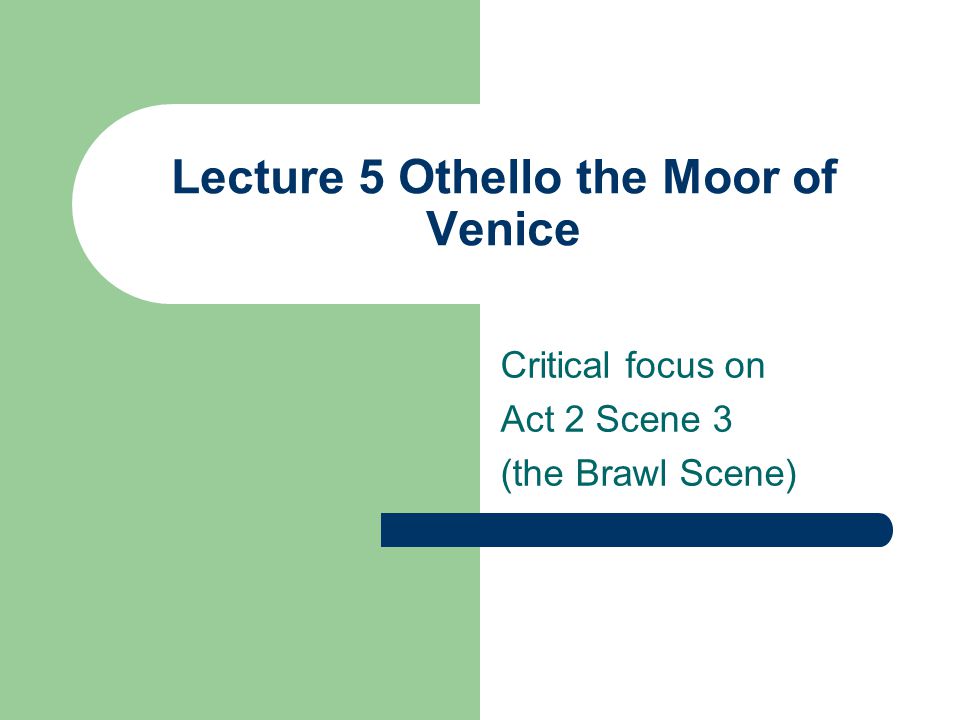 Lecture 5 Othello the Moor of Venice

Critical focus on
Act 2 Scene 3
(the Brawl Scene)